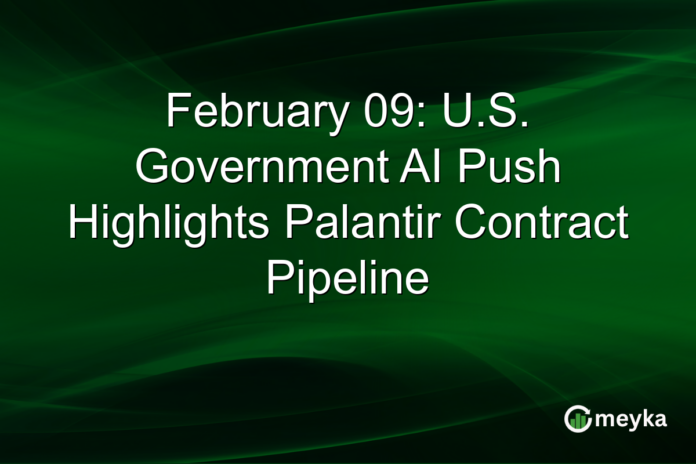 February 09: U.S. Government AI Push Highlights Palantir Contract Pipeline

meyka